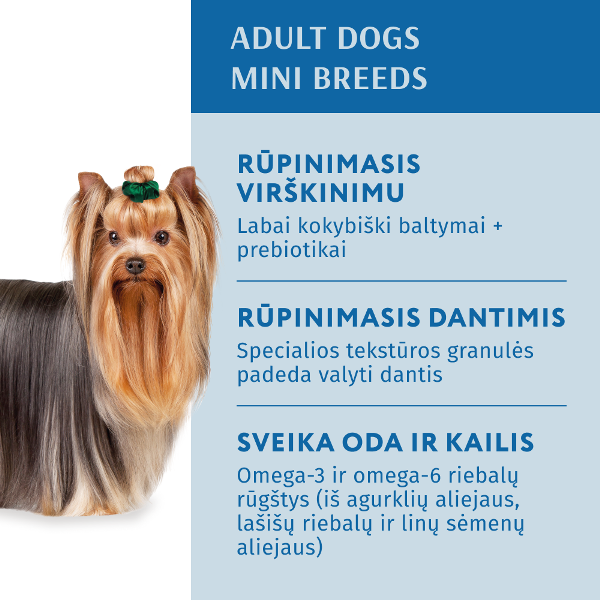 ADULT DOGS
MINI BREEDS

RŪPINIMASIS VIRŠKINIMU
Labai kokybiški baltymai + prebiotikai

RŪPINIMASIS DANTIMIS
Specialios tekstūros granulės padeda valyti dantis

SVEIKA ODA IR KAILIS
Omega-3 ir omega-6 riebalų rūgštys (iš agurklių aliejaus, lašišų riebalų ir linų sėmenų aliejaus)